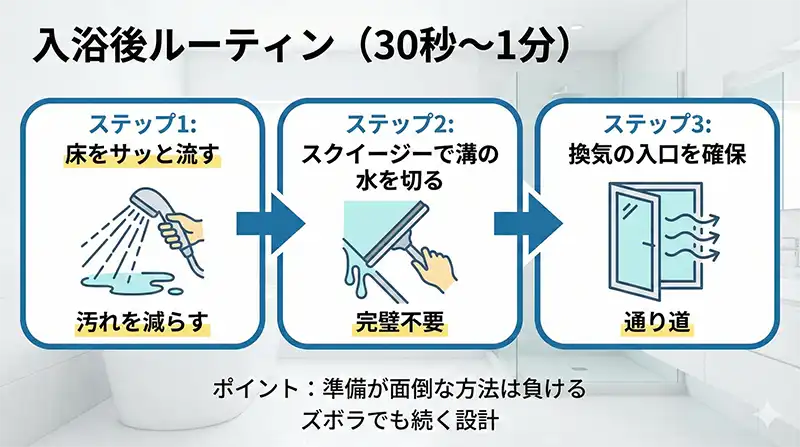 入浴後ルーティン（30秒〜1分）

ステップ1:
床をサッと流す

汚れを減らす

ステップ2:
スクイージーで溝の水を切る

完璧不要

ステップ3:
換気の入口を確保

通り道

ポイント：準備が面倒な方法は負ける
ズボラでも続く設計